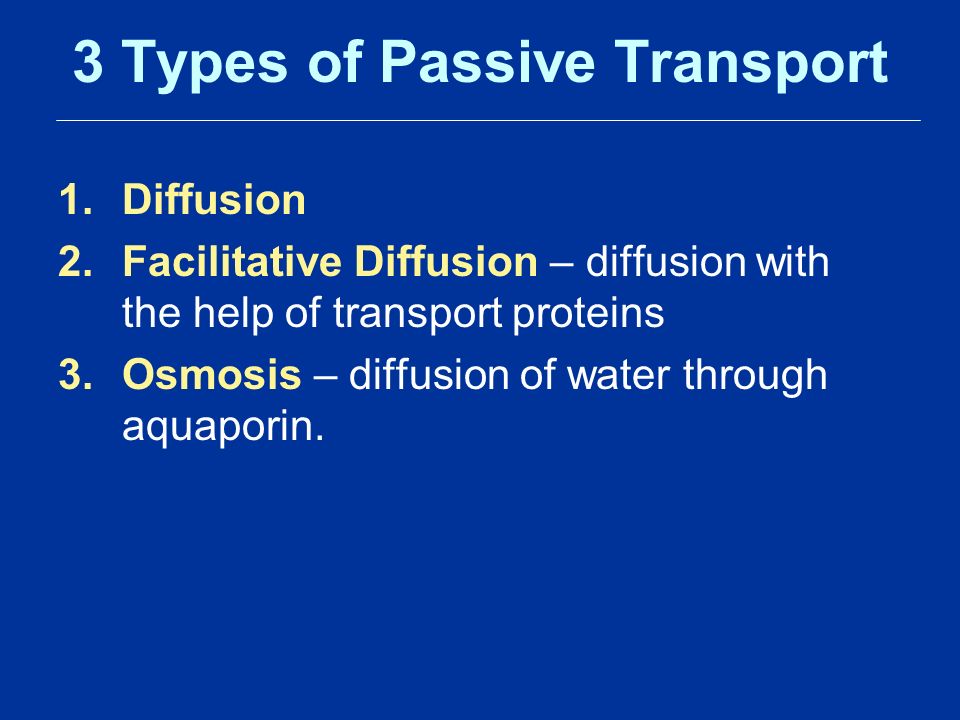 3 Types of Passive Transport

1. Diffusion
2. Facilitative Diffusion – diffusion with the help of transport proteins
3. Osmosis – diffusion of water through aquaporin.